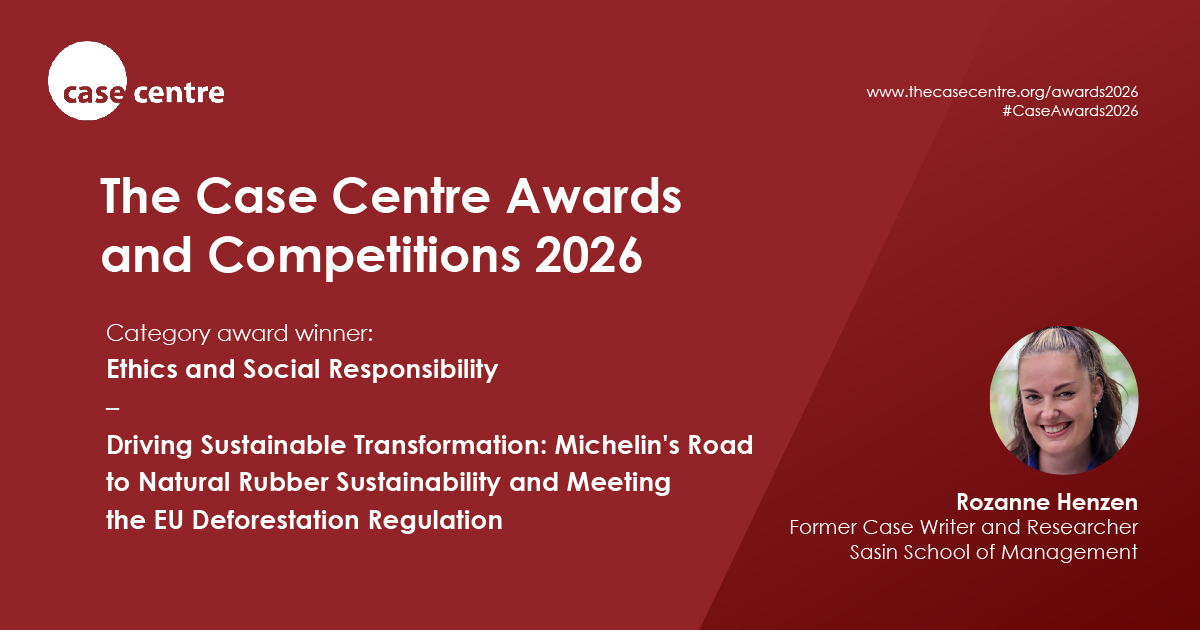 case centre

www.thecasecentre.org/awards2026
#CaseAwards2026

The Case Centre Awards and Competitions 2026

Category award winner:
Ethics and Social Responsibility
–
Driving Sustainable Transformation: Michelin's Road to Natural Rubber Sustainability and Meeting the EU Deforestation Regulation

Rozanne Henzen
Former Case Writer and Researcher
Sasin School of Management